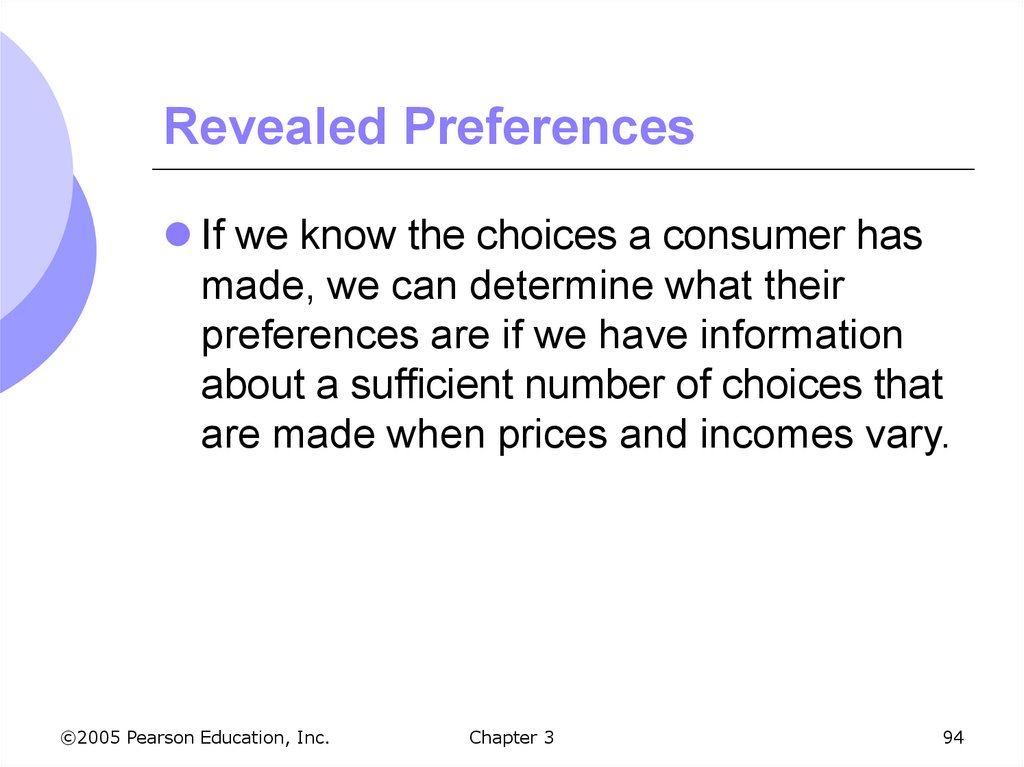 Revealed Preferences

If we know the choices a consumer has made, we can determine what their preferences are if we have information about a sufficient number of choices that are made when prices and incomes vary.

©2005 Pearson Education, Inc.

Chapter 3

94